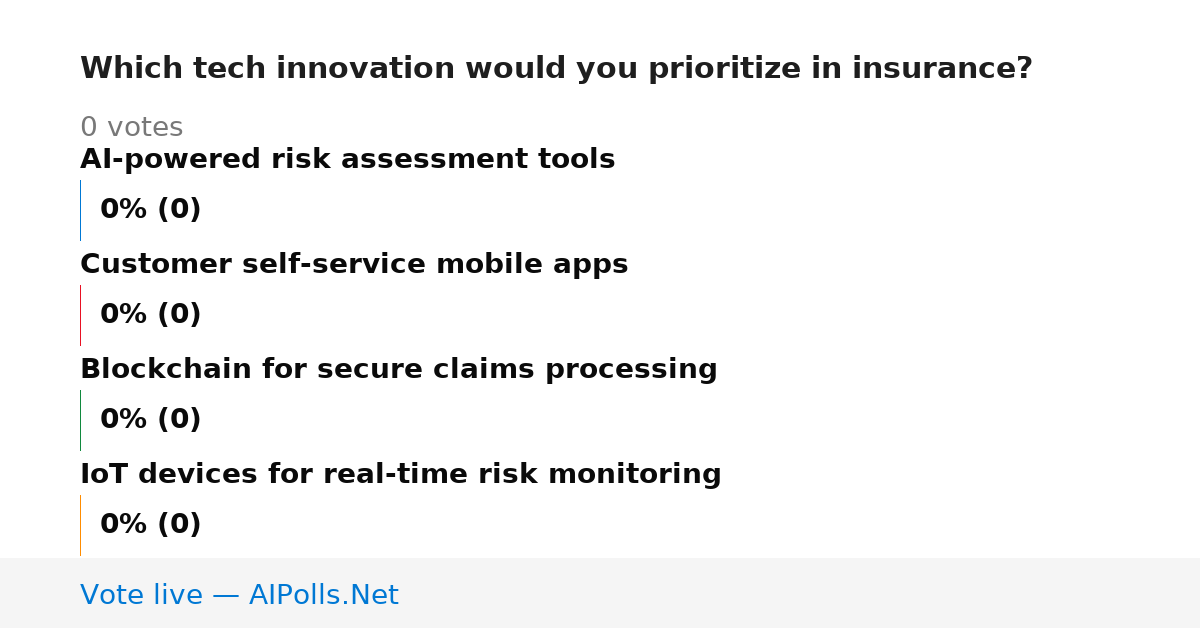 Which tech innovation would you prioritize in insurance?

0 votes

AI-powered risk assessment tools

0% (0)

Customer self-service mobile apps

0% (0)

Blockchain for secure claims processing

0% (0)

IoT devices for real-time risk monitoring

0% (0)

Vote live — AIPolls.Net